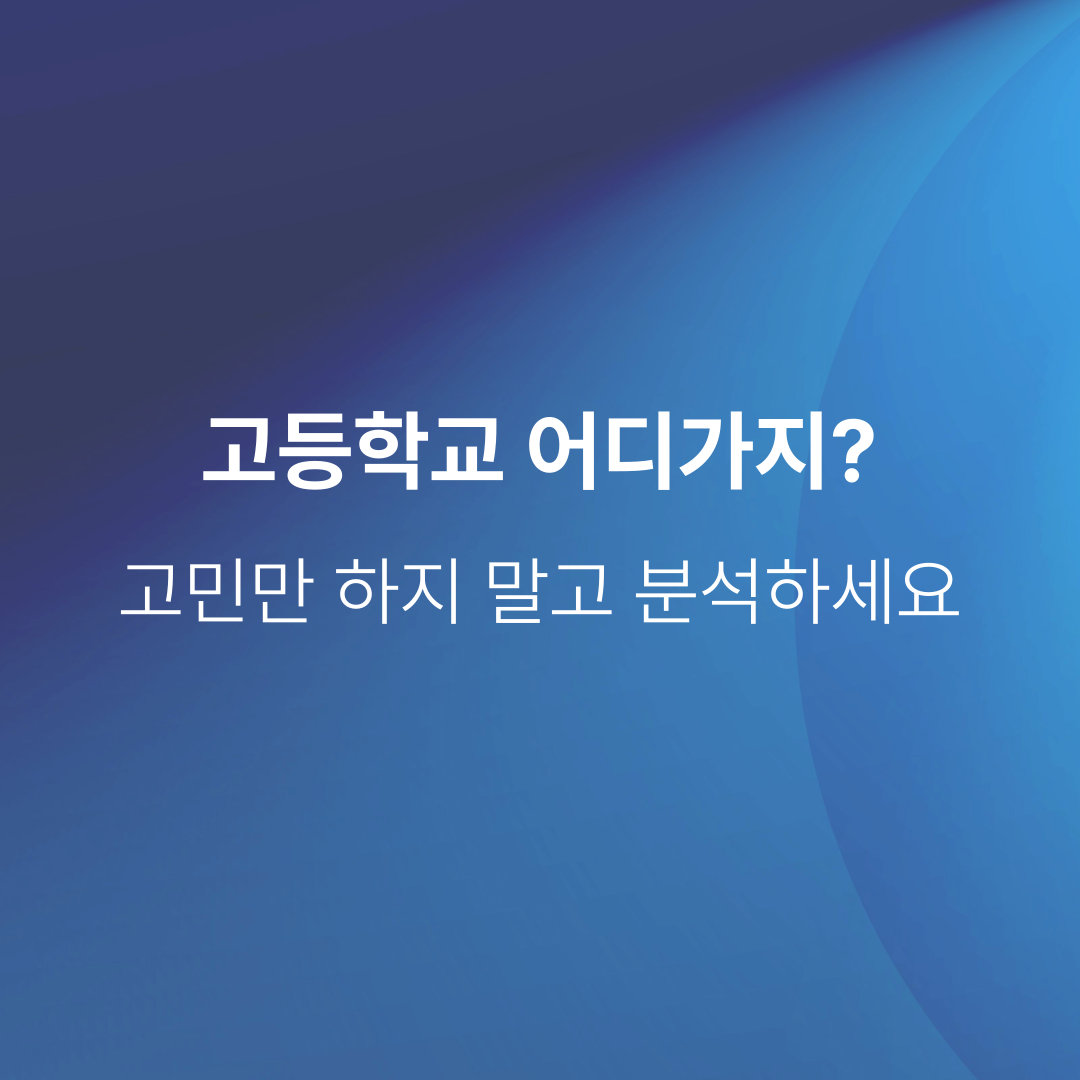 고등학교 어디가지?

고민만 하지 말고 분석하세요